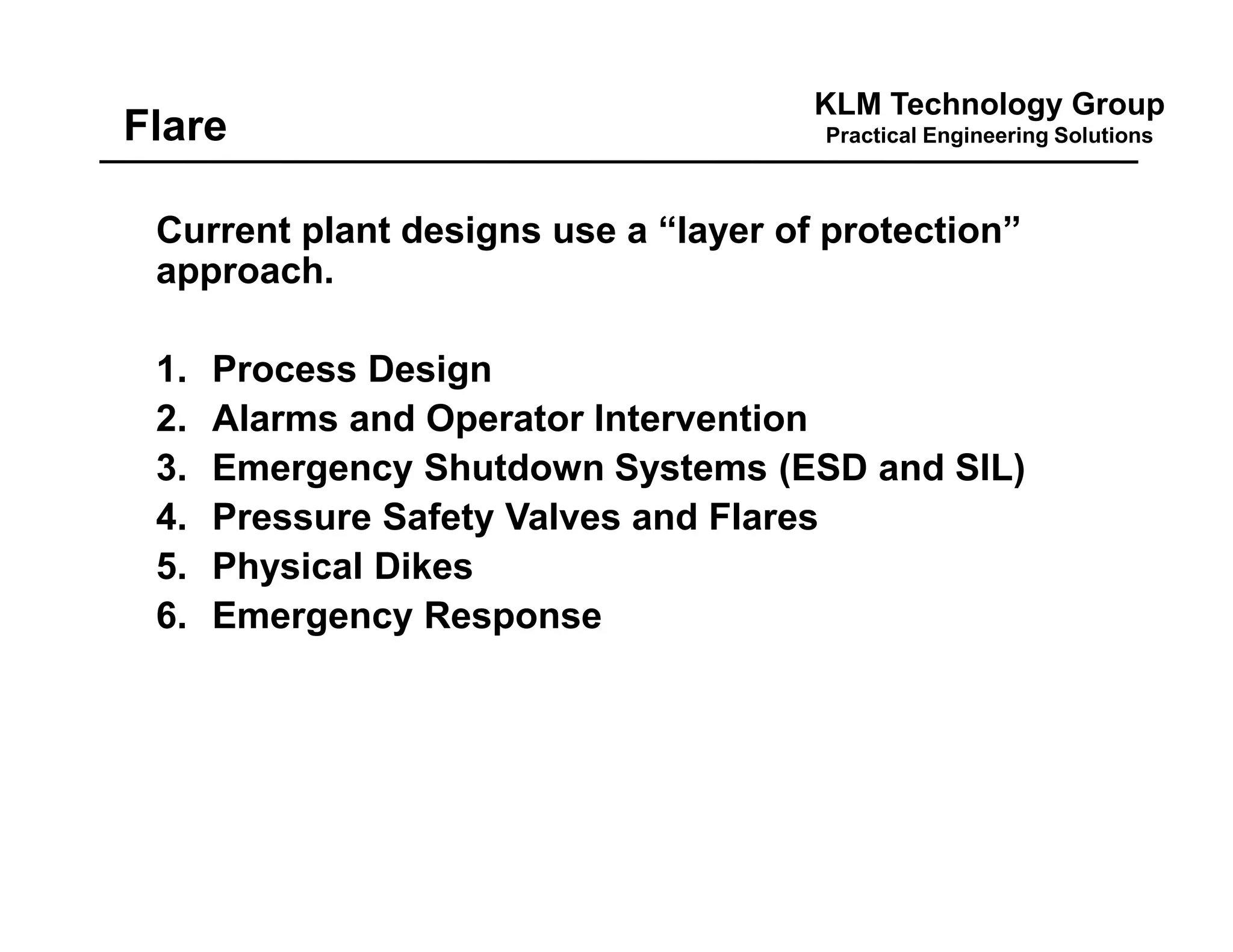 Flare

KLM Technology Group
Practical Engineering Solutions

Current plant designs use a “layer of protection” approach.

1. Process Design
2. Alarms and Operator Intervention
3. Emergency Shutdown Systems (ESD and SIL)
4. Pressure Safety Valves and Flares
5. Physical Dikes
6. Emergency Response